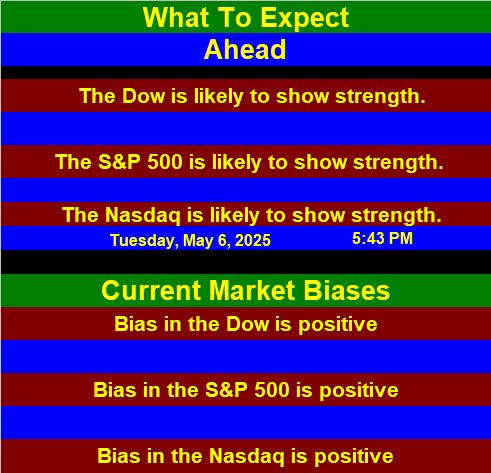 What To Expect

Ahead

The Dow is likely to show strength.

The S&P 500 is likely to show strength.

The Nasdaq is likely to show strength.

Tuesday, May 6, 2025 5:43 PM

Current Market Biases

Bias in the Dow is positive

Bias in the S&P 500 is positive

Bias in the Nasdaq is positive